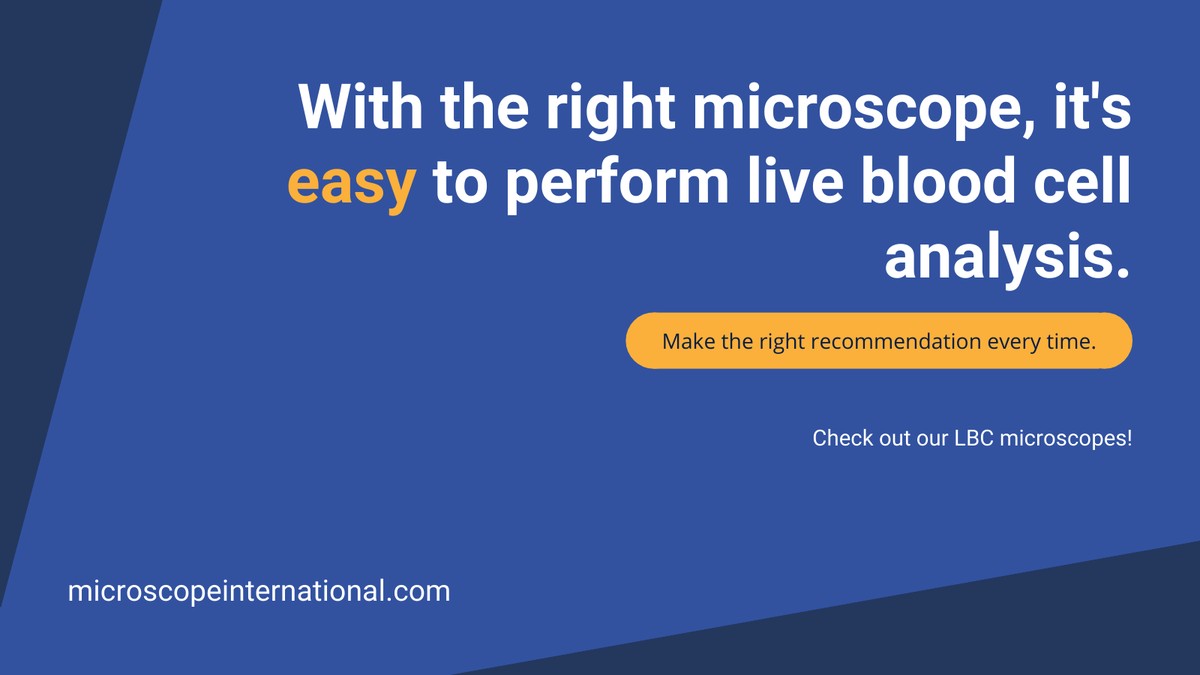 With the right microscope, it's easy to perform live blood cell analysis.

Make the right recommendation every time.

Check out our LBC microscopes!

microscopeinternational.com